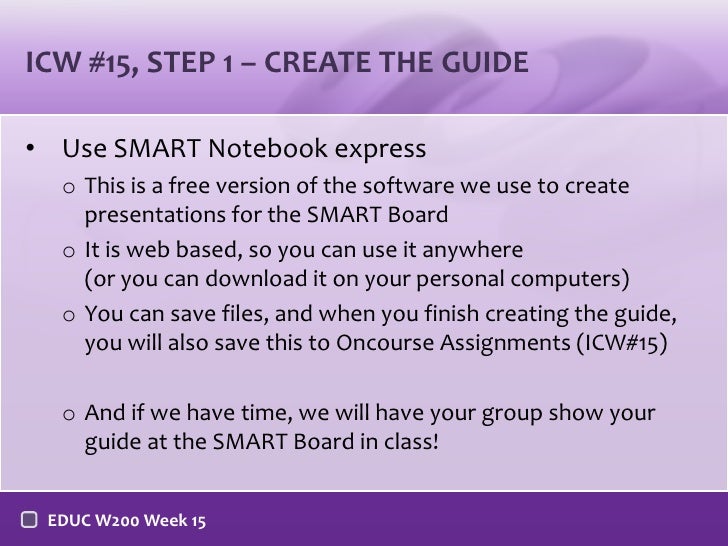 ICW #15, STEP 1 – CREATE THE GUIDE

• Use SMART Notebook express
  o This is a free version of the software we use to create presentations for the SMART Board
  o It is web based, so you can use it anywhere (or you can download it on your personal computers)
  o You can save files, and when you finish creating the guide, you will also save this to Oncourse Assignments (ICW#15)

  o And if we have time, we will have your group show your guide at the SMART Board in class!

EDUC W200 Week 15